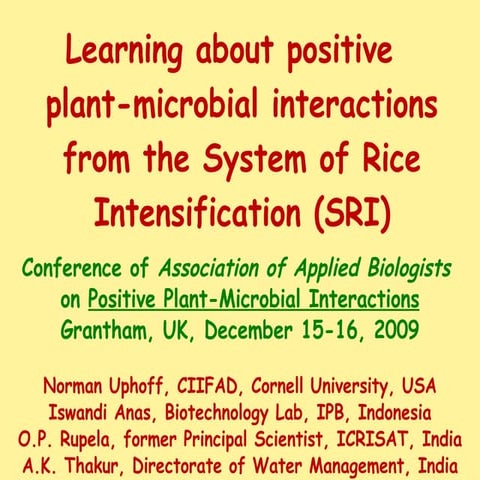 Learning about positive plant-microbial interactions from the System of Rice Intensification (SRI)

Conference of Association of Applied Biologists on Positive Plant-Microbial Interactions Grantham, UK, December 15-16, 2009

Norman Uphoff, CIIFAD, Cornell University, USA
Iswandi Anas, Biotechnology Lab, IPB, Indonesia
O.P. Rupela, former Principal Scientist, ICRISAT, India
A.K. Thakur, Directorate of Water Management, India